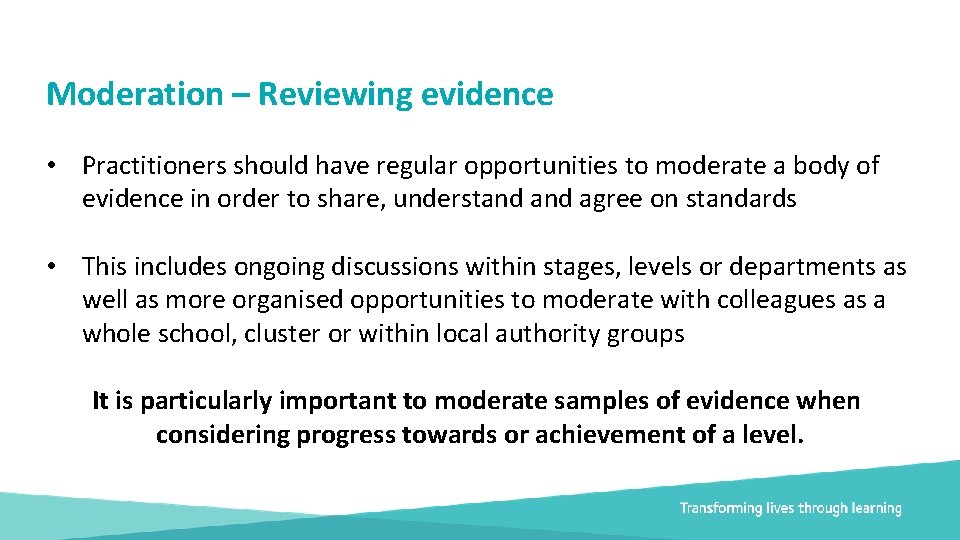 Moderation – Reviewing evidence

• Practitioners should have regular opportunities to moderate a body of evidence in order to share, understand and agree on standards

• This includes ongoing discussions within stages, levels or departments as well as more organised opportunities to moderate with colleagues as a whole school, cluster or within local authority groups

It is particularly important to moderate samples of evidence when considering progress towards or achievement of a level.

Transforming lives through learning